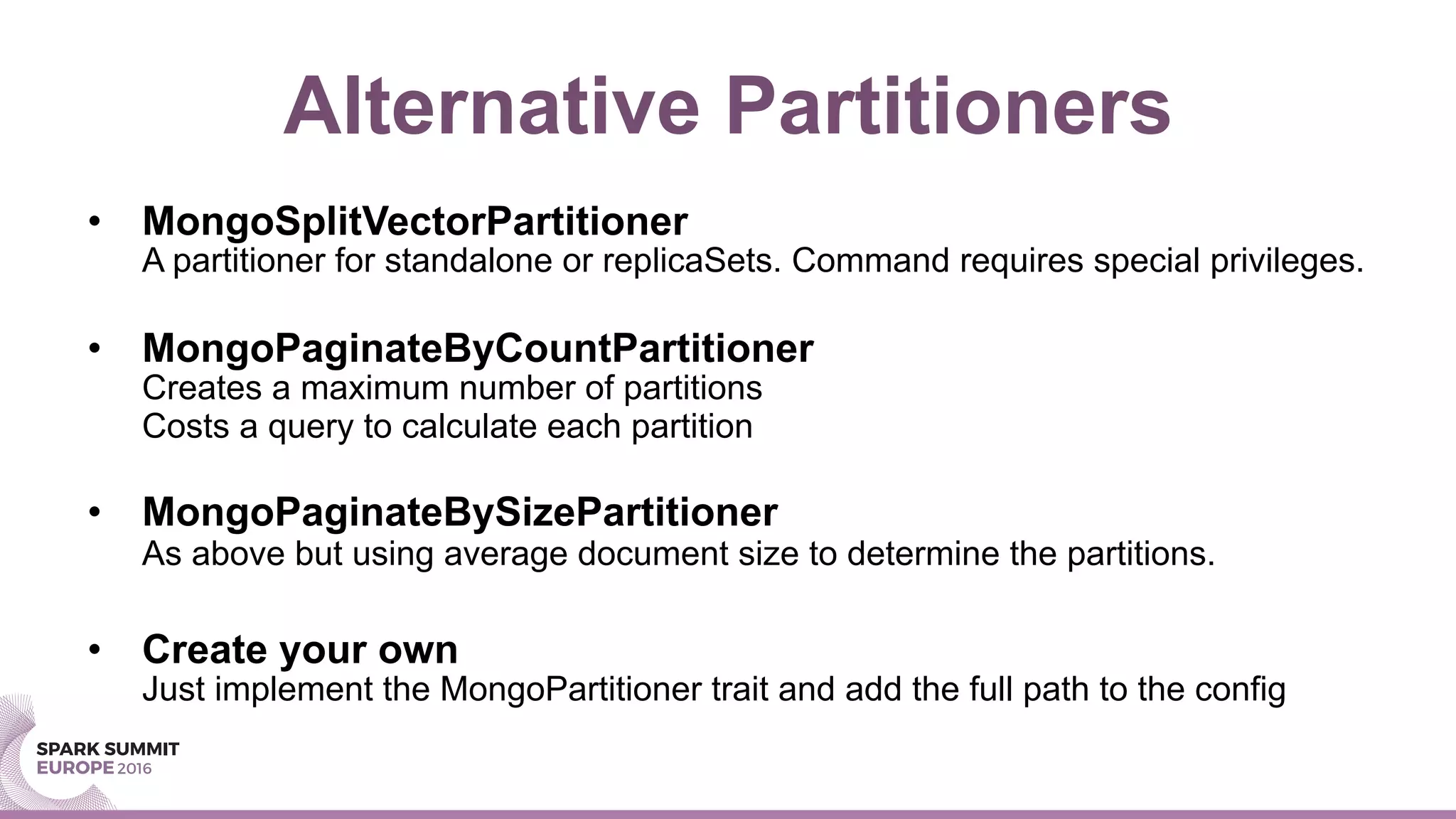 Alternative Partitioners

• MongoSplitVectorPartitioner
A partitioner for standalone or replicaSets. Command requires special privileges.

• MongoPaginateByCountPartitioner
Creates a maximum number of partitions
Costs a query to calculate each partition

• MongoPaginateBySizePartitioner
As above but using average document size to determine the partitions.

• Create your own
Just implement the MongoPartitioner trait and add the full path to the config

SPARK SUMMIT
EUROPE 2016